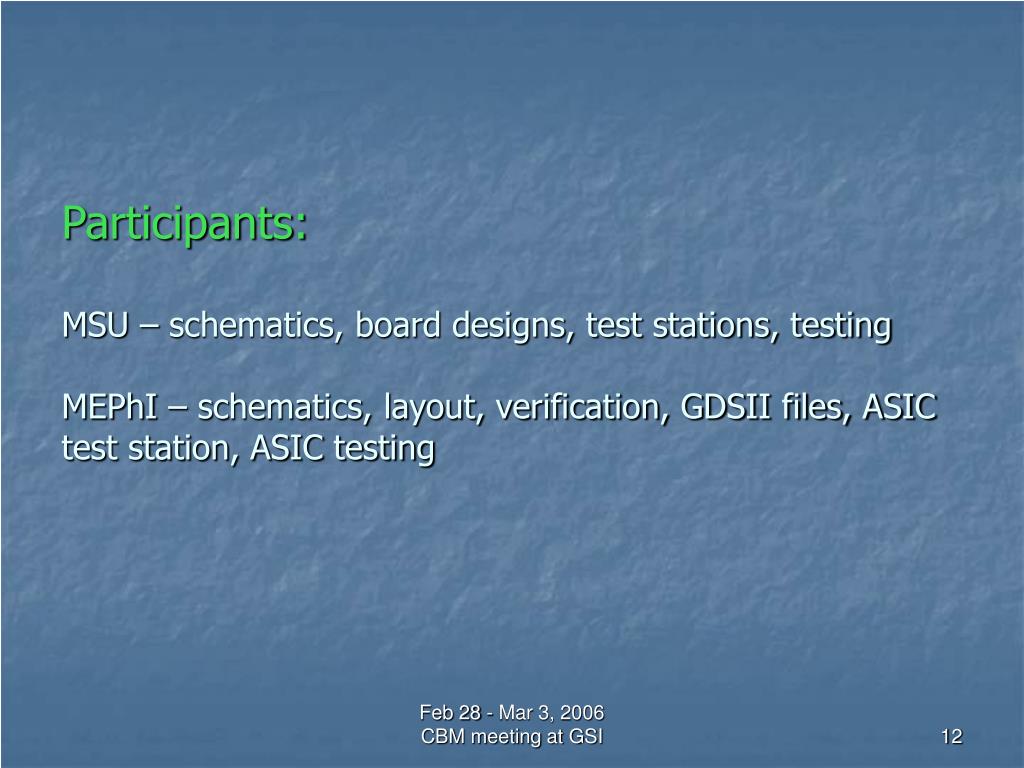 Participants:

MSU – schematics, board designs, test stations, testing

MEPhI – schematics, layout, verification, GDSII files, ASIC test station, ASIC testing

Feb 28 - Mar 3, 2006
CBM meeting at GSI

12